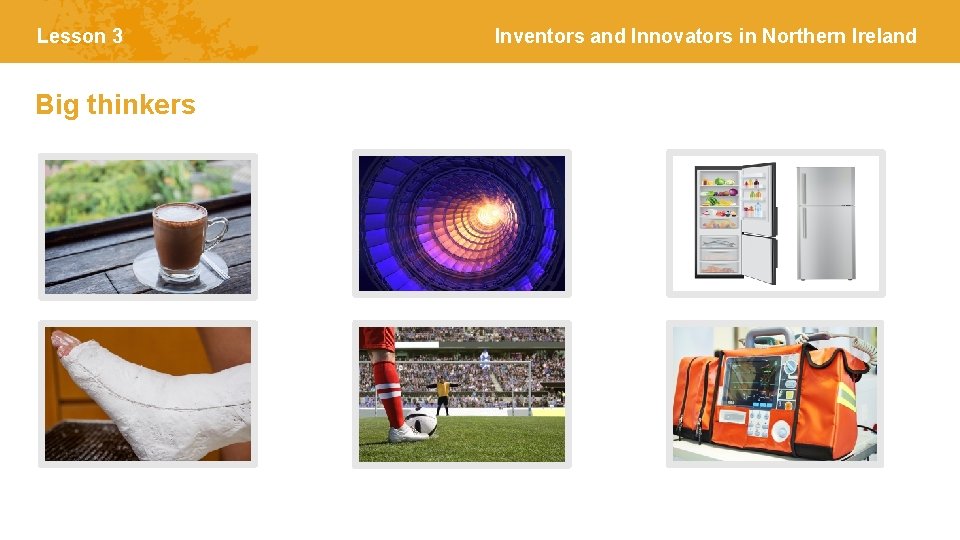 Lesson 3

Inventors and Innovators in Northern Ireland

Big thinkers